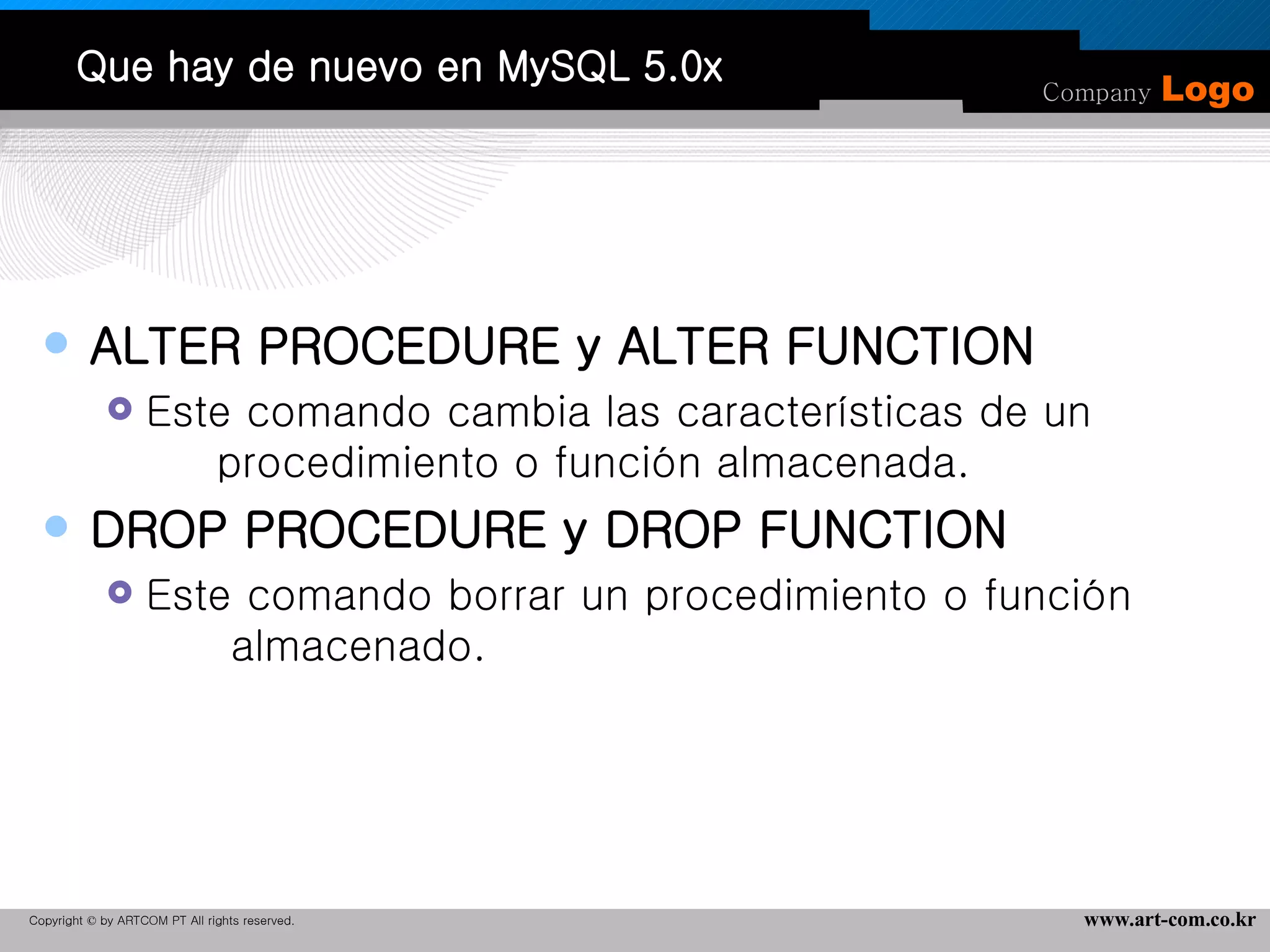 Que hay de nuevo en MySQL 5.0x

Company Logo

ALTER PROCEDURE y ALTER FUNCTION

Este comando cambia las características de un procedimiento o función almacenada.

DROP PROCEDURE y DROP FUNCTION

Este comando borrar un procedimiento o función almacenado.

Copyright © by ARTCOM PT All rights reserved.

www.art-com.co.kr